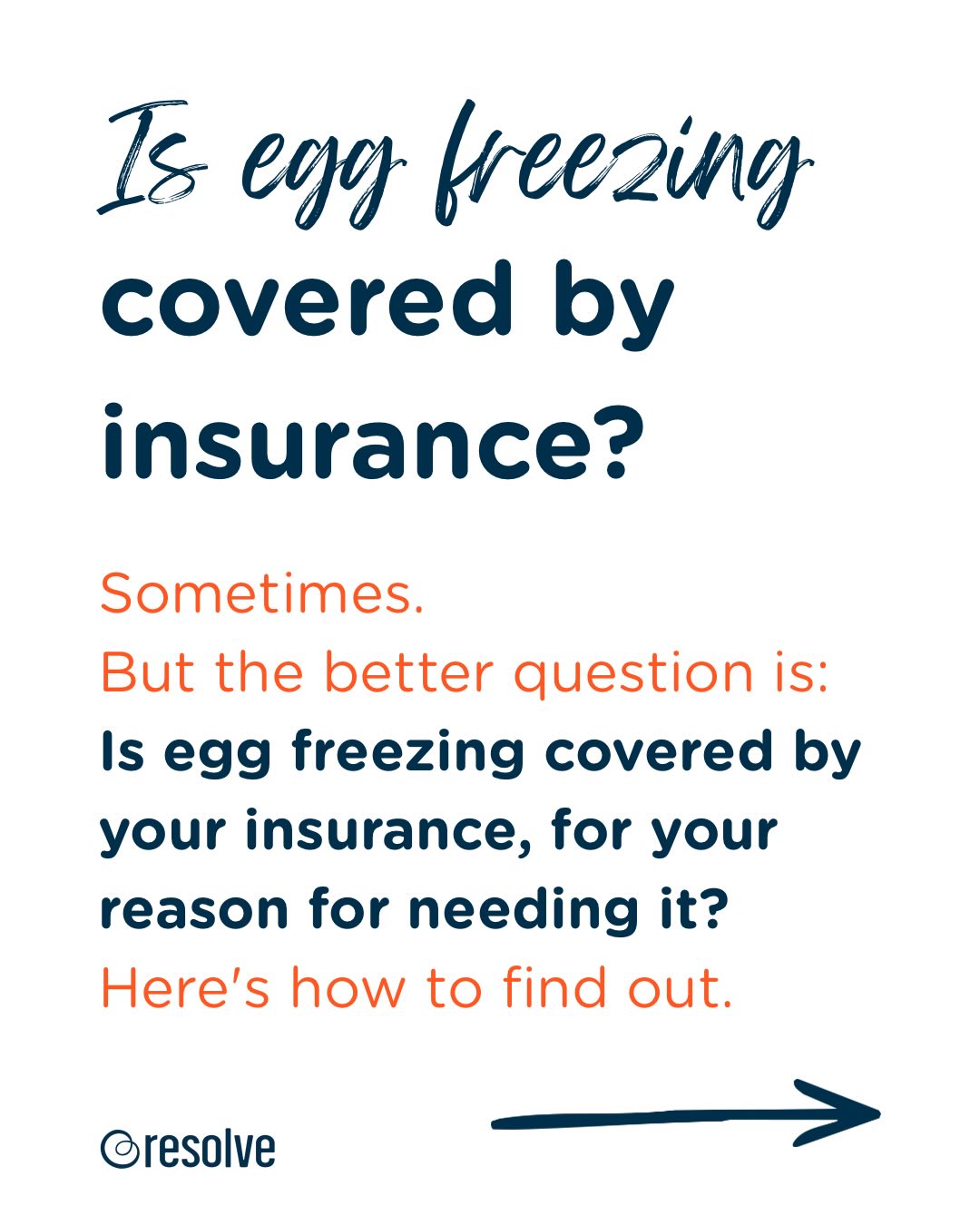 Is egg freezing covered by insurance?

Sometimes.
But the better question is:
Is egg freezing covered by your insurance, for your reason for needing it?
Here's how to find out.

resolve